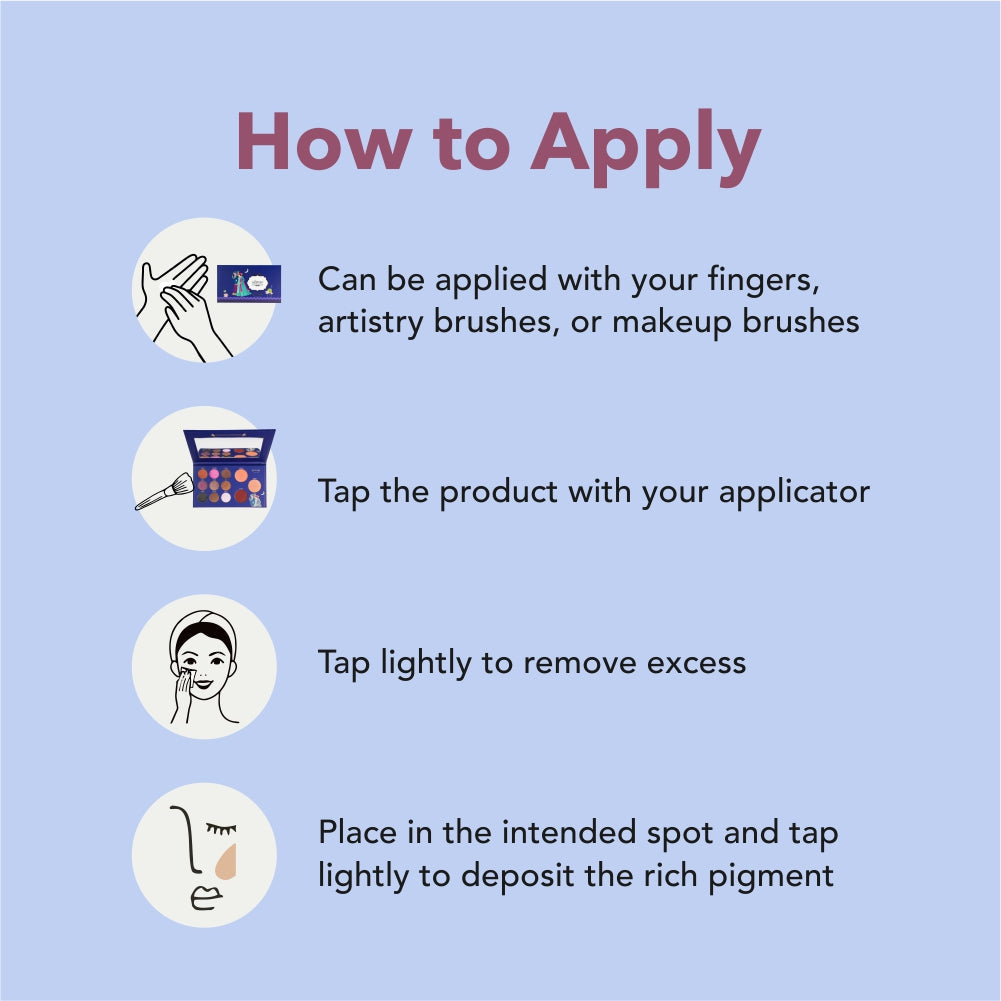 How to Apply

Can be applied with your fingers, artistry brushes, or makeup brushes

Tap the product with your applicator

Tap lightly to remove excess

Place in the intended spot and tap lightly to deposit the rich pigment